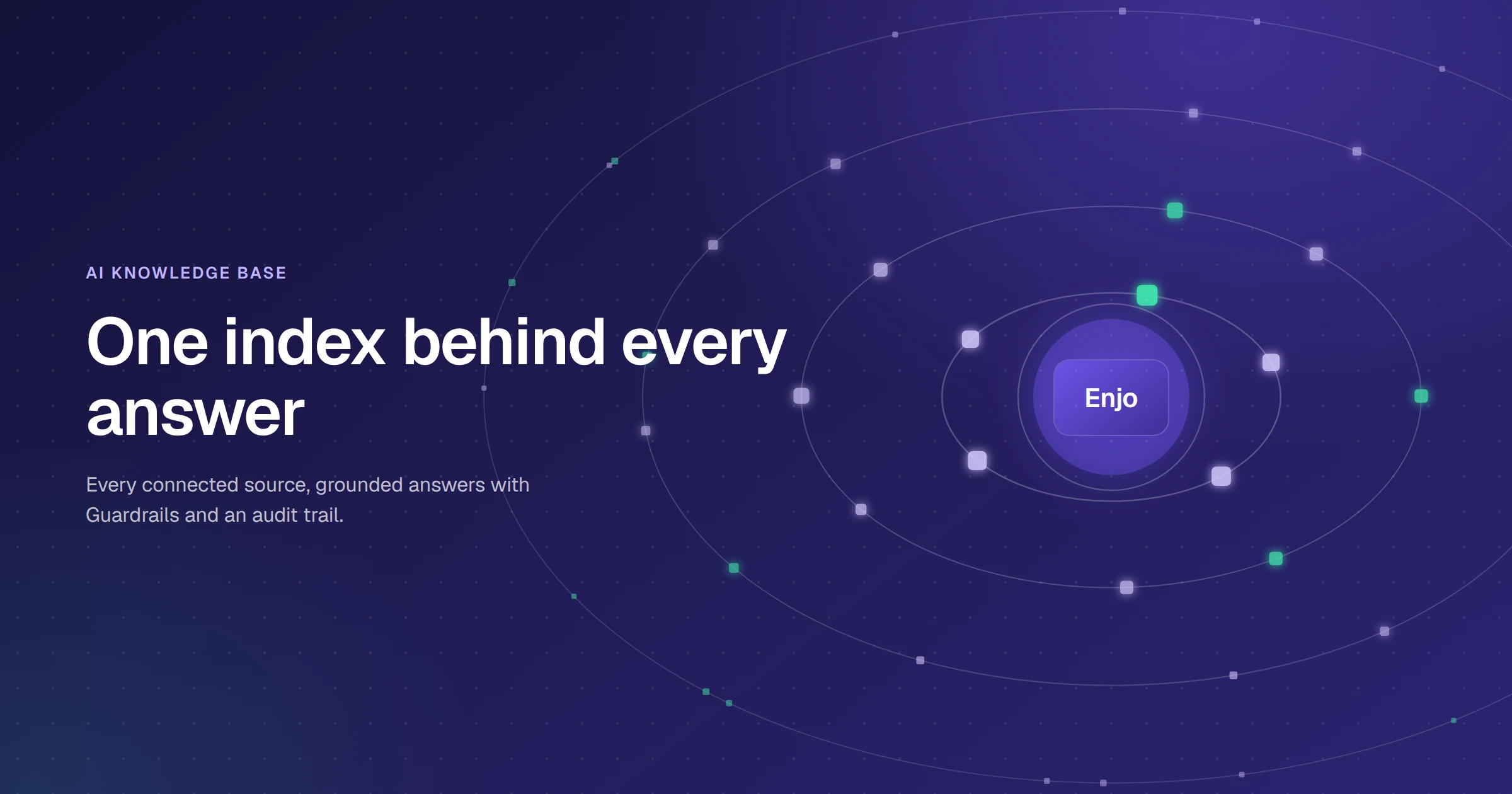 AI KNOWLEDGE BASE

One index behind every answer

Every connected source, grounded answers with Guardrails and an audit trail.

Enjo